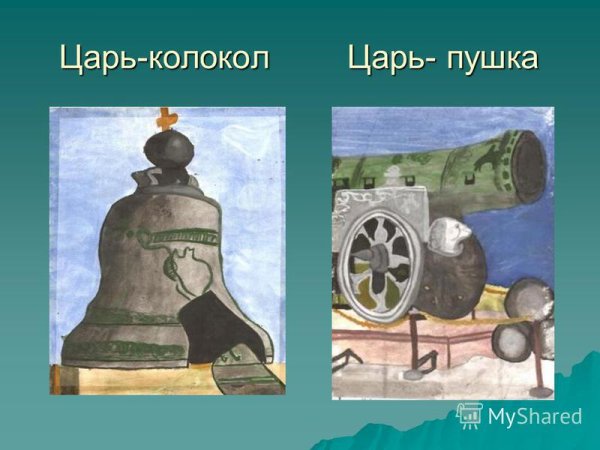 Царь-колокол

Царь- пушка

MyShared